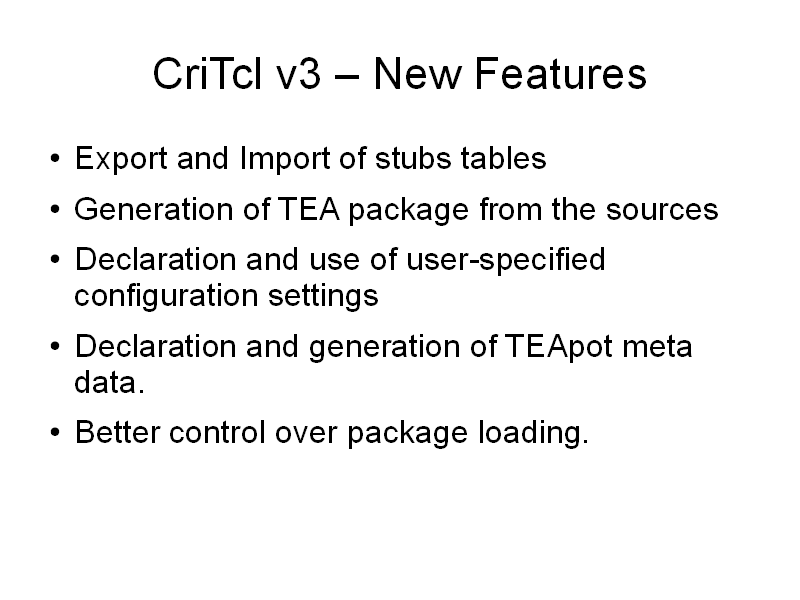 CriTcl v3 – New Features

• Export and Import of stubs tables
• Generation of TEA package from the sources
• Declaration and use of user-specified configuration settings
• Declaration and generation of TEApot meta data.
• Better control over package loading.